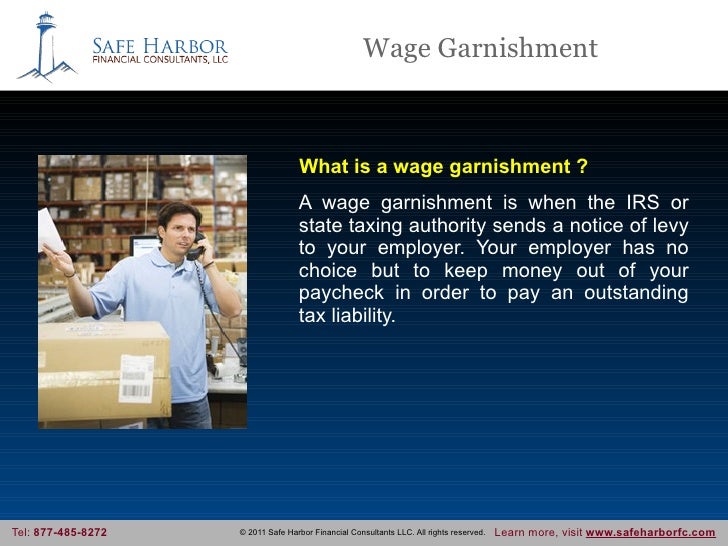 SAFE HARBOR
FINANCIAL CONSULTANTS, LLC

Wage Garnishment

What is a wage garnishment ?

A wage garnishment is when the IRS or state taxing authority sends a notice of levy to your employer. Your employer has no choice but to keep money out of your paycheck in order to pay an outstanding tax liability.

Tel: 877-485-8272

© 2011 Safe Harbor Financial Consultants LLC. All rights reserved.

Learn more, visit www.safeharborfc.com